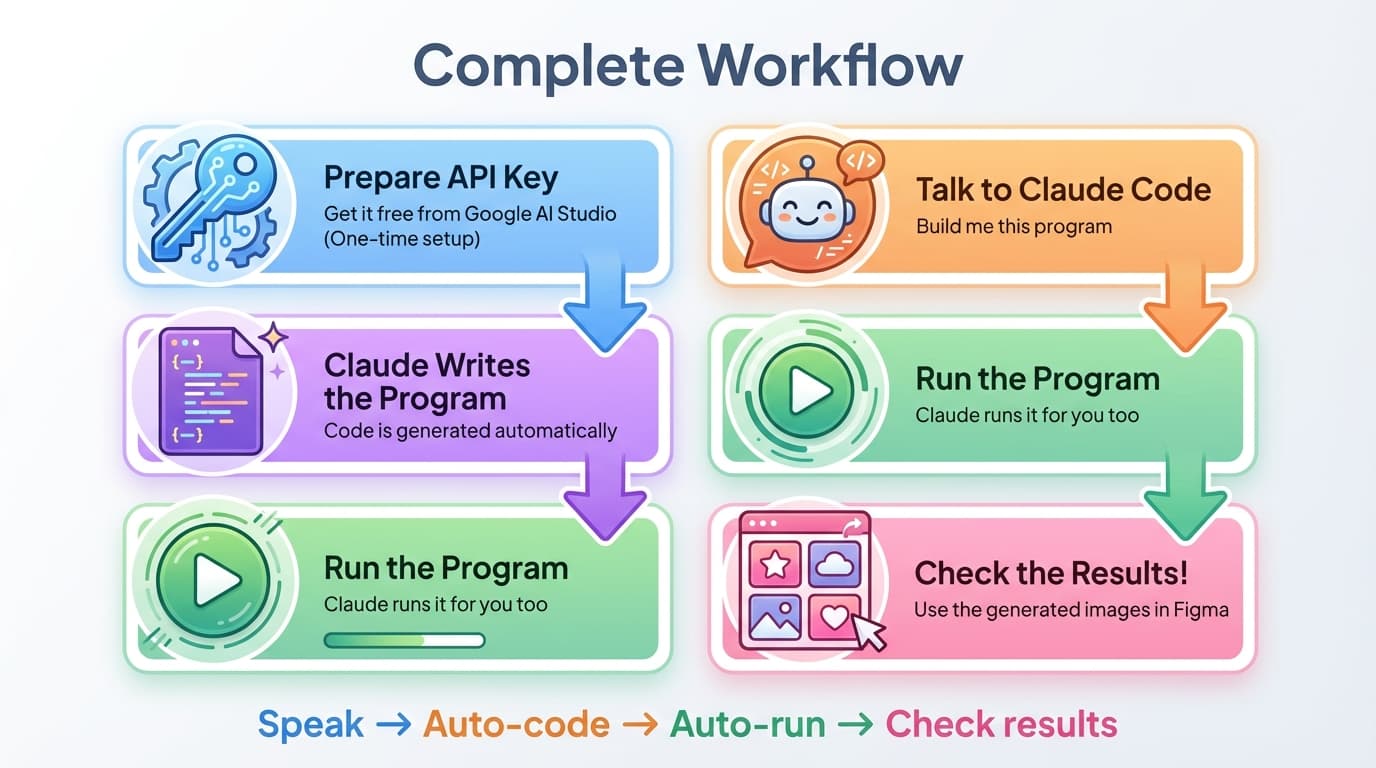 Complete Workflow

Prepare API Key
Get it free from Google AI Studio (One-time setup)

Claude Writes the Program
Code is generated automatically

Run the Program
Claude runs it for you too

Talk to Claude Code
Build me this program

Run the Program
Claude runs it for you too

Check the Results!
Use the generated images in Figma

Speak → Auto-code → Auto-run → Check results